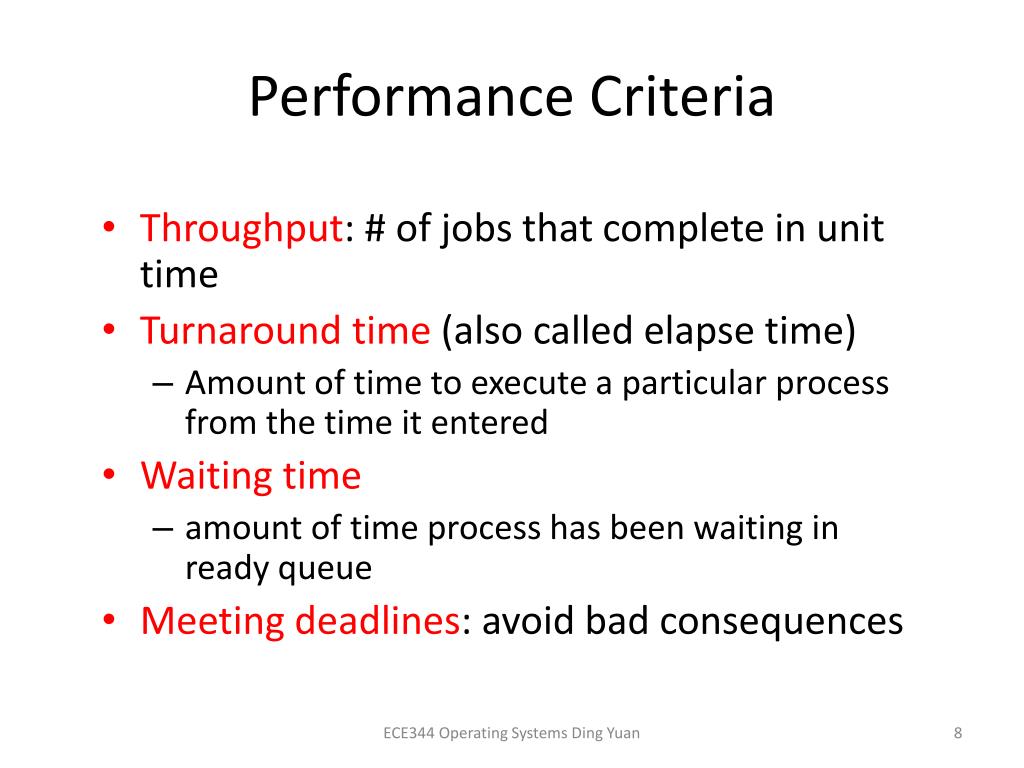 Performance Criteria

• Throughput: # of jobs that complete in unit time
• Turnaround time (also called elapse time)
– Amount of time to execute a particular process from the time it entered
• Waiting time
– amount of time process has been waiting in ready queue
• Meeting deadlines: avoid bad consequences

ECE344 Operating Systems Ding Yuan

8